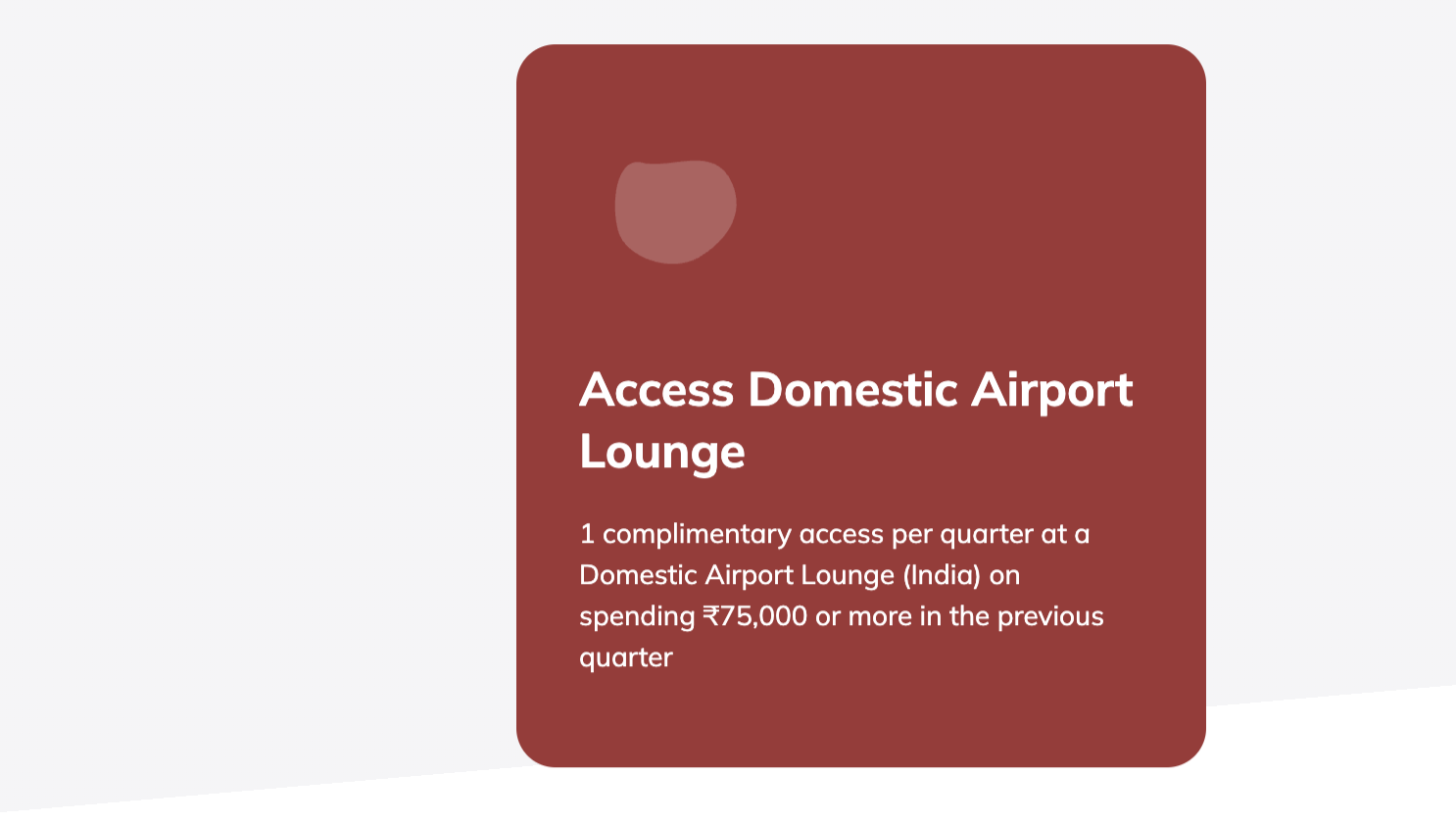 Access Domestic Airport Lounge

1 complimentary access per quarter at a Domestic Airport Lounge (India) on spending ₹75,000 or more in the previous quarter